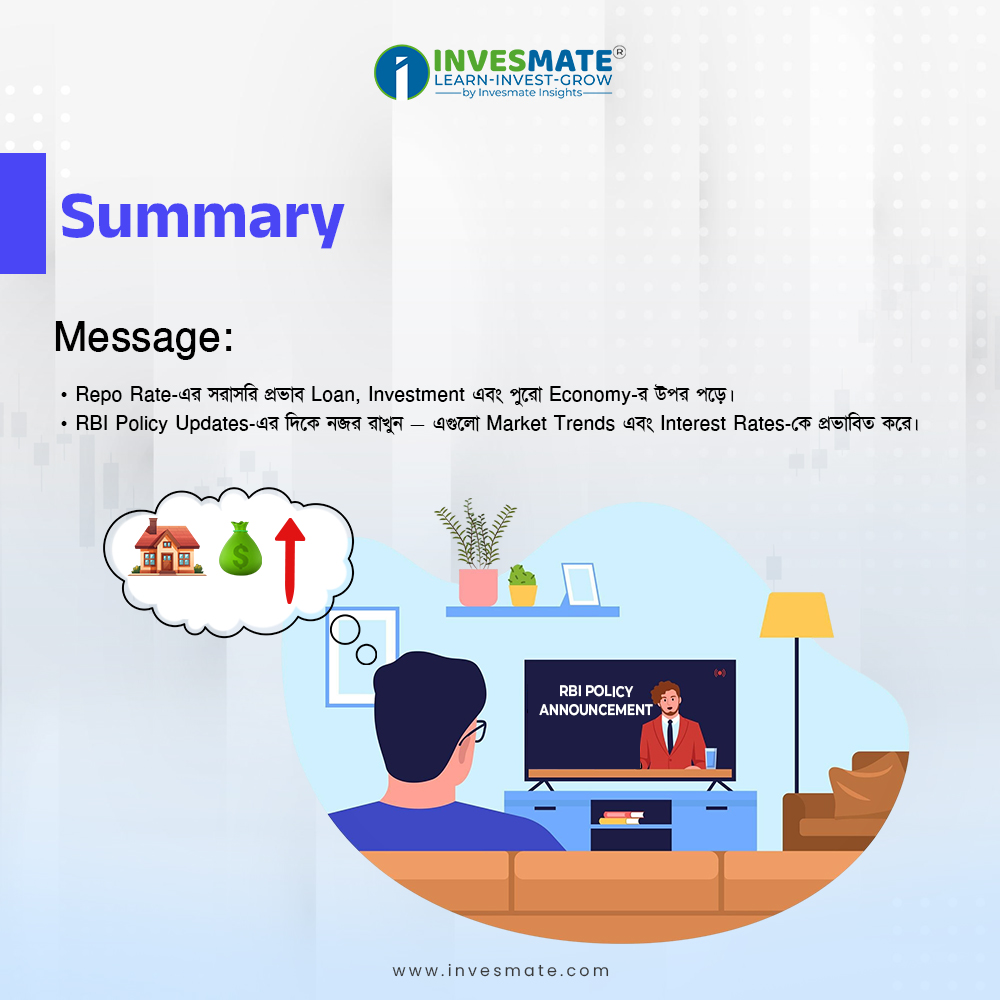 INVESMATE®
LEARN-INVEST-GROW
by Invesmate Insights

Summary

Message:

• Repo Rate-এর সরাসরি প্রভাব Loan, Investment এবং পুরো Economy-র উপর পড়ে।
• RBI Policy Updates-এর দিকে নজর রাখুন — এগুলো Market Trends এবং Interest Rates-কে প্রভাবিত করে।

RBI POLICY ANNOUNCEMENT

www.invesmate.com